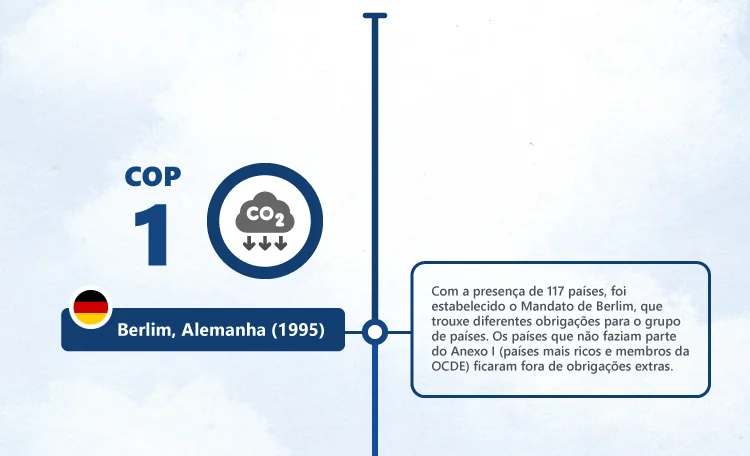 COP
1

$CO_2$

Berlim, Alemanha (1995)

Com a presença de 117 países, foi estabelecido o Mandato de Berlim, que trouxe diferentes obrigações para o grupo de países. Os países que não faziam parte do Anexo I (países mais ricos e membros da OCDE) ficaram fora de obrigações extras.